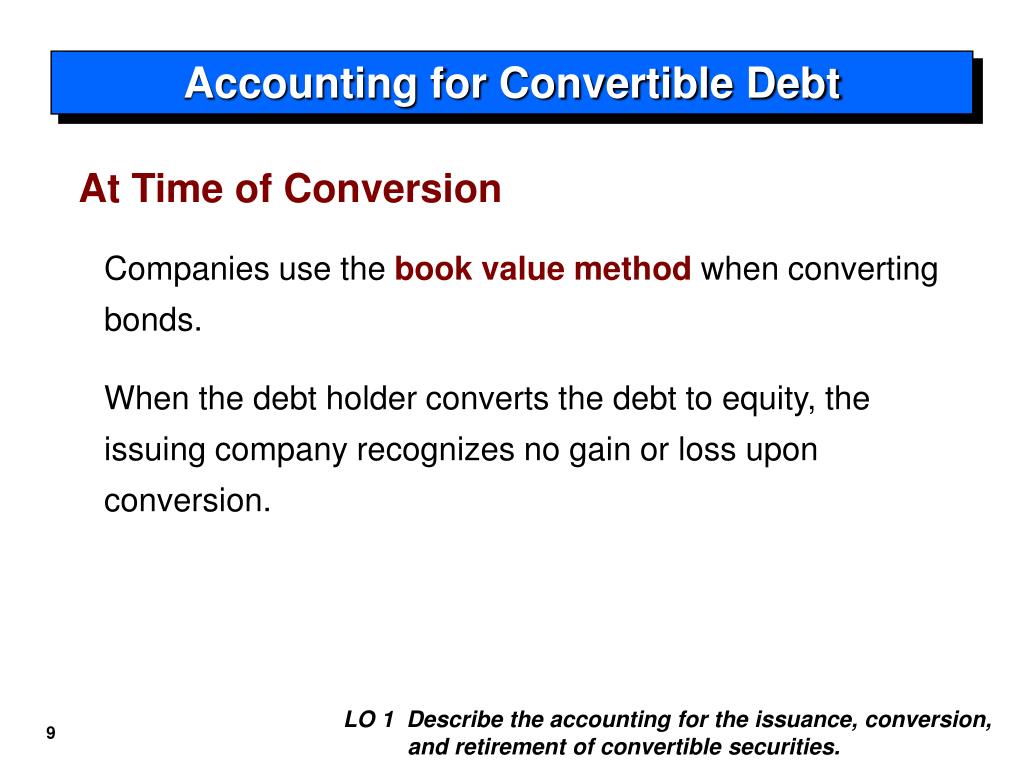 Accounting for Convertible Debt

At Time of Conversion

Companies use the book value method when converting bonds.

When the debt holder converts the debt to equity, the issuing company recognizes no gain or loss upon conversion.

9

LO 1 Describe the accounting for the issuance, conversion, and retirement of convertible securities.